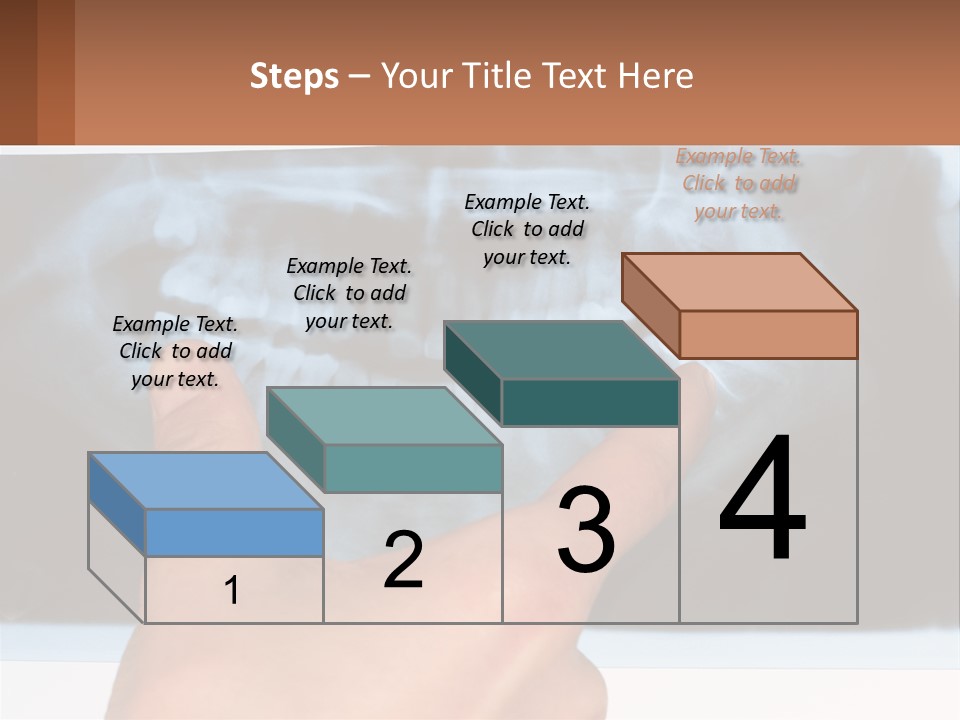 Steps – Your Title Text Here

Example Text. Click to add your text.

Example Text. Click to add your text.

Example Text. Click to add your text.

Example Text. Click to add your text.

1

2

3

4